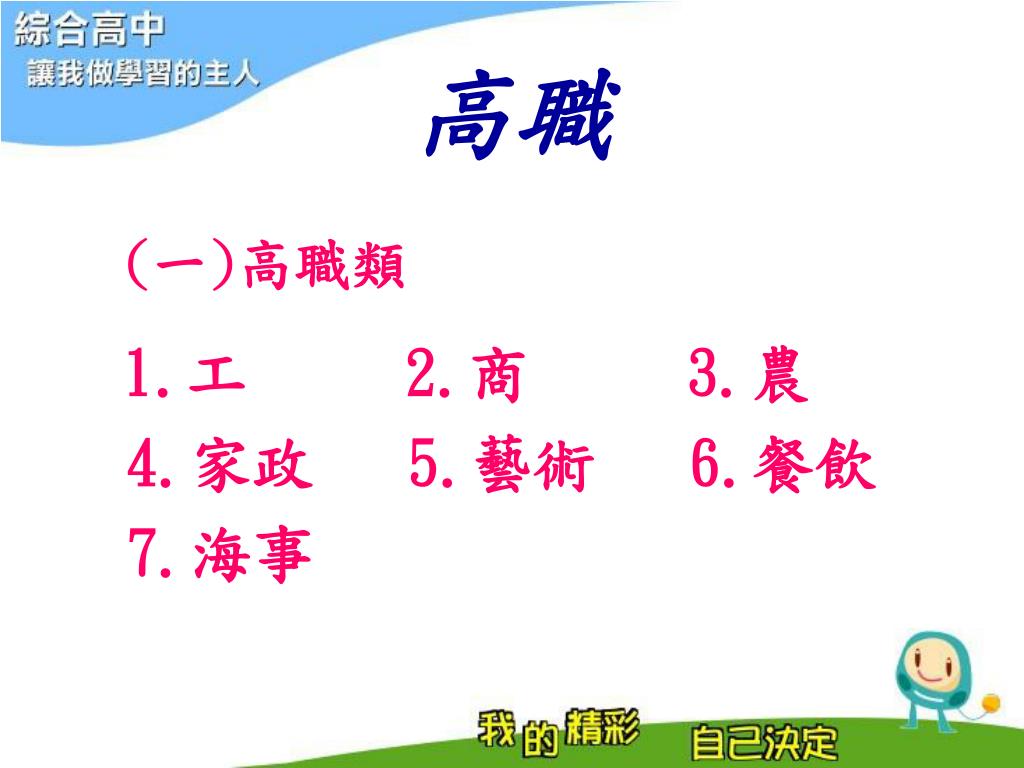 綜合高中
讓我做學習的主人

高職

(一)高職類

1.工　2.商　3.農
4.家政　5.藝術　6.餐飲
7.海事

我的精彩　自己決定